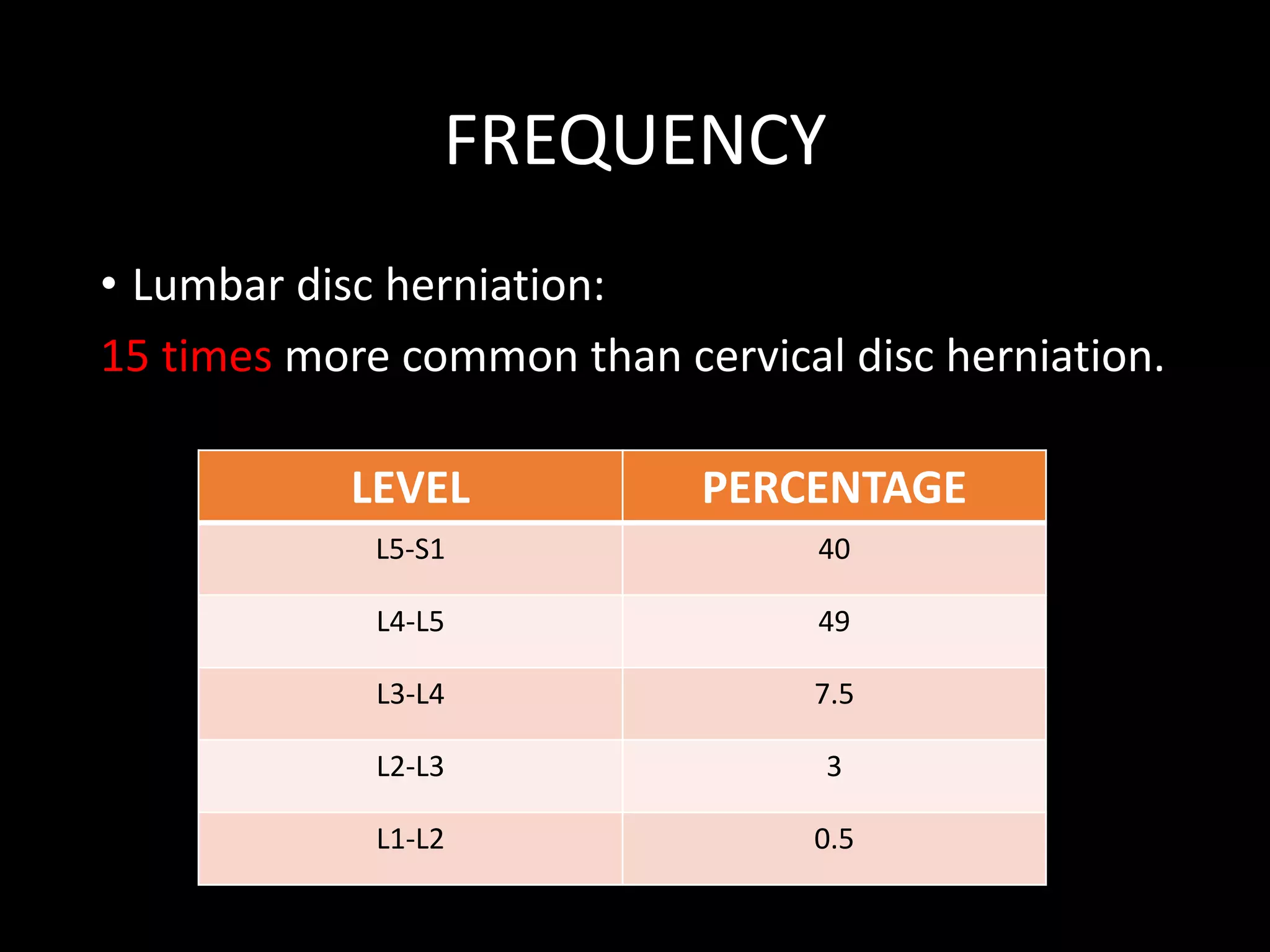 FREQUENCY

• Lumbar disc herniation:

15 times more common than cervical disc herniation.

| LEVEL | PERCENTAGE |
|---|---|
| L5-S1 | 40 |
| L4-L5 | 49 |
| L3-L4 | 7.5 |
| L2-L3 | 3 |
| L1-L2 | 0.5 |